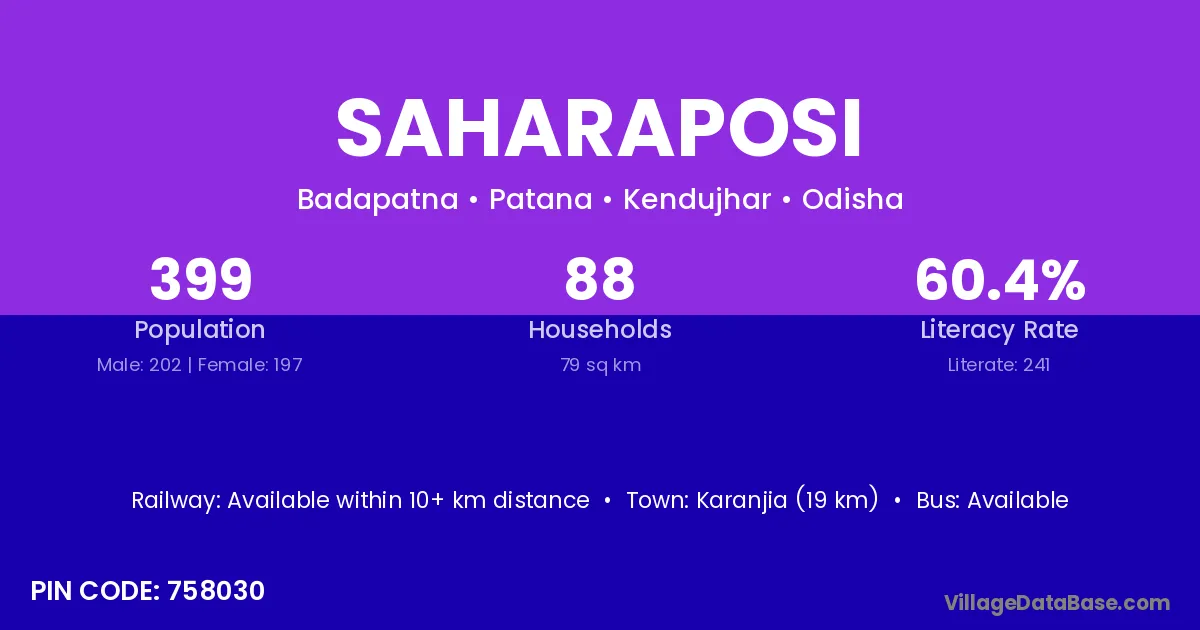 SAHARAPOSI

Badapatna • Patana • Kendujhar • Odisha

399
Population
Male: 202 | Female: 197

88
Households
79 sq km

60.4%
Literacy Rate
Literate: 241

Railway: Available within 10+ km distance • Town: Karanjia (19 km) • Bus: Available

PIN CODE: 758030

VillageDataBase.com